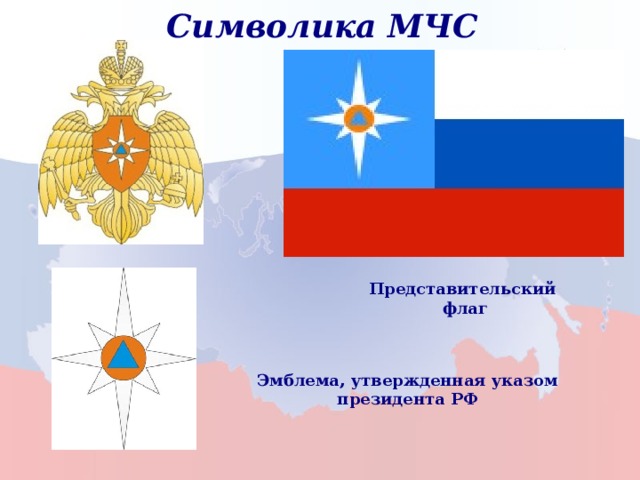 Символика МЧС

Представительский флаг

Эмблема, утвержденная указом президента РФ